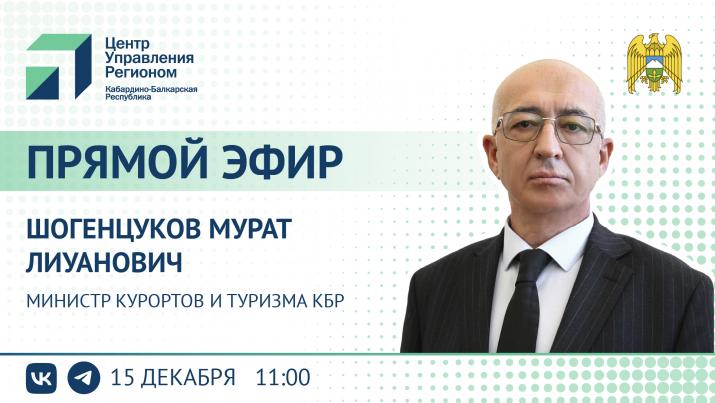 Центр
Управления
Регионом
Кабардино-Балкарская
Республика

ПРЯМОЙ ЭФИР

ШОГЕНЦУКОВ МУРАТ
ЛИУАНОВИЧ

МИНИСТР КУРОРТОВ И ТУРИЗМА КБР

15 ДЕКАБРЯ 11:00